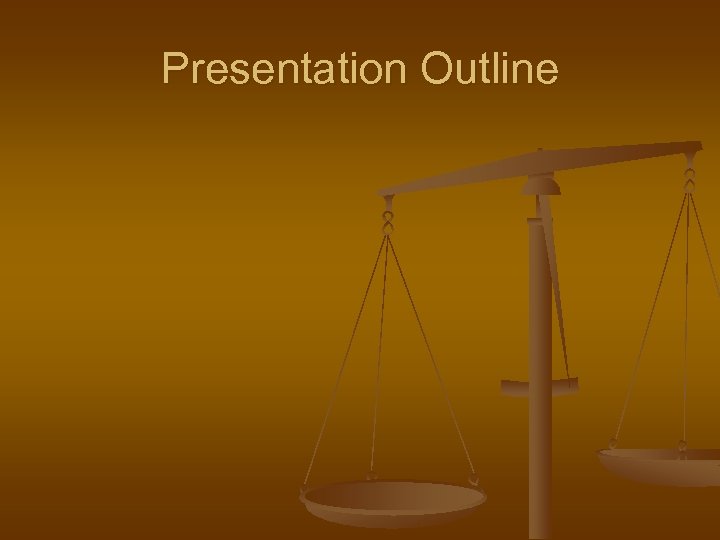 Presentation Outline